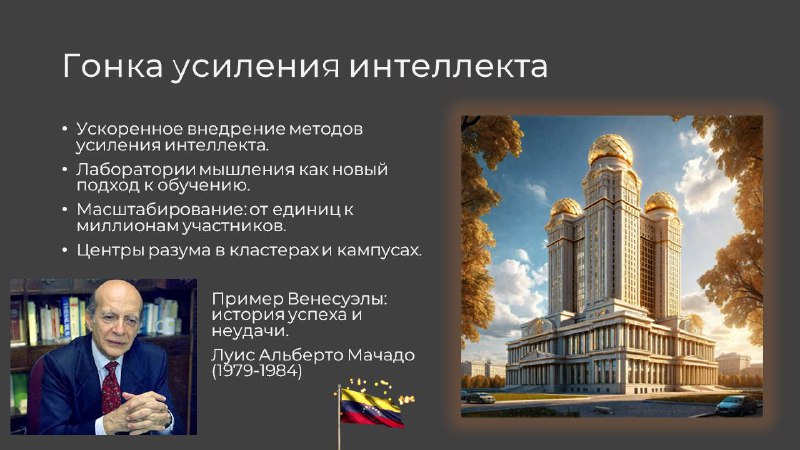 Гонка усиления интеллекта

• Ускоренное внедрение методов усиления интеллекта.
• Лаборатории мышления как новый подход к обучению.
• Масштабирование: от единиц к миллионам участников.
• Центры разума в кластерах и кампусах.

Пример Венесуэлы: история успеха и неудачи.

Луис Альберто Мачадо (1979-1984)